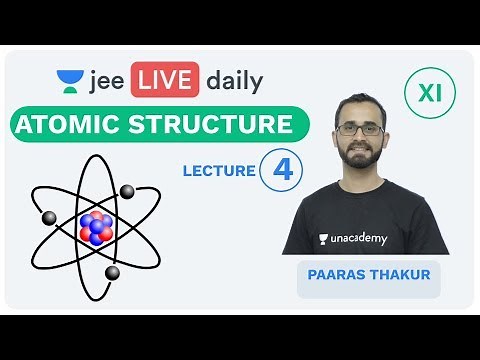 jee LIVE daily

XI

ATOMIC STRUCTURE

LECTURE 4

unacademy

PAARAS THAKUR